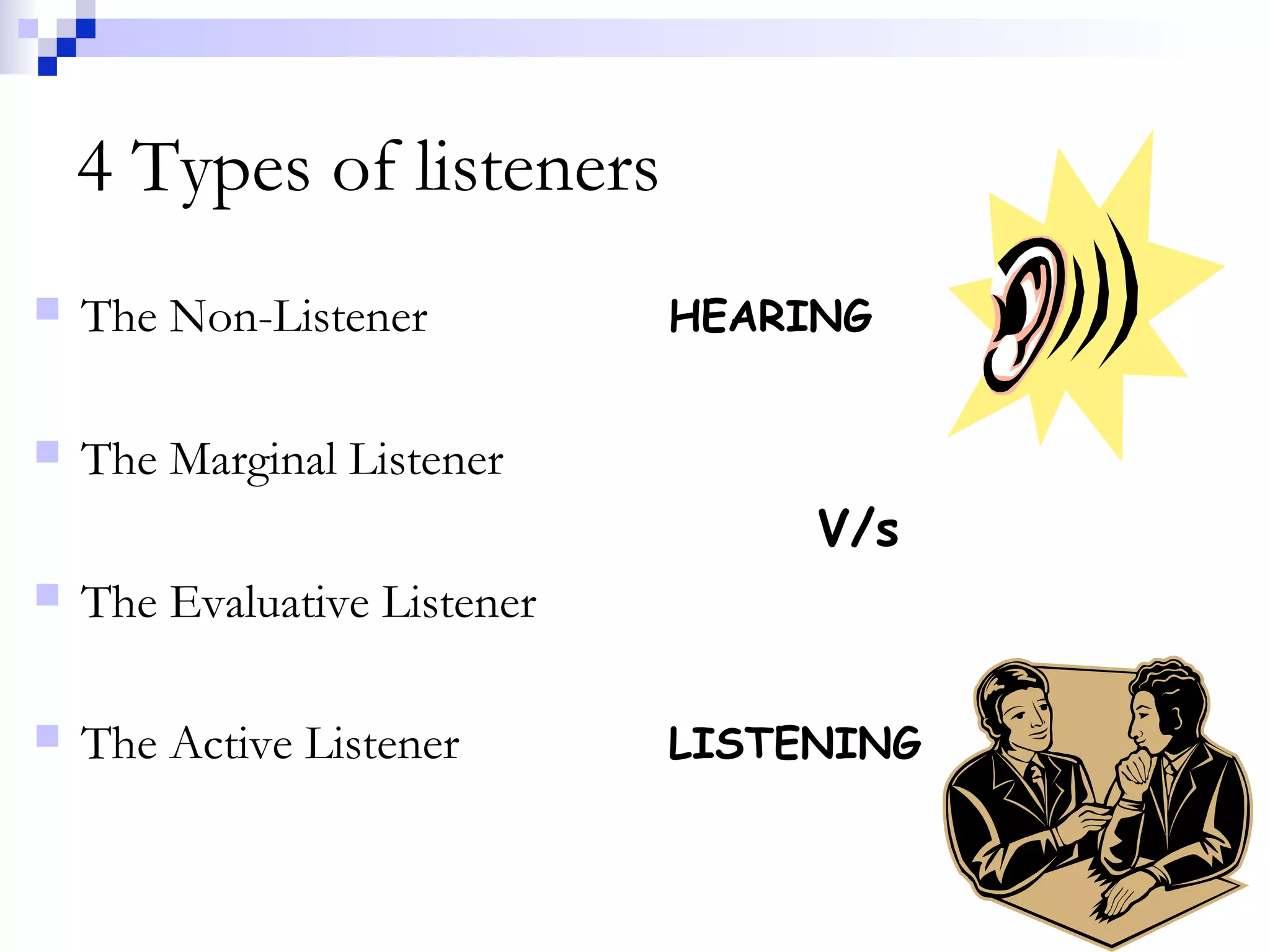 4 Types of listeners

The Non-Listener

The Marginal Listener

The Evaluative Listener

The Active Listener

HEARING

V/s

LISTENING